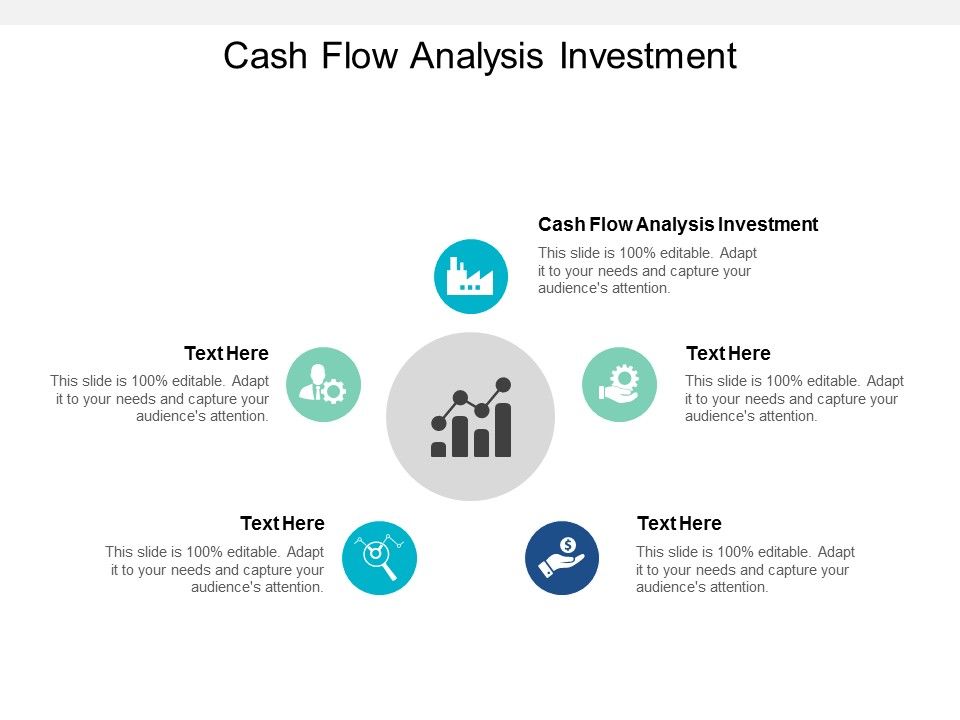 Cash Flow Analysis Investment

Cash Flow Analysis Investment

This slide is 100% editable. Adapt it to your needs and capture your audience's attention.

Text Here

This slide is 100% editable. Adapt it to your needs and capture your audience's attention.

Text Here

This slide is 100% editable. Adapt it to your needs and capture your audience's attention.

Text Here

This slide is 100% editable. Adapt it to your needs and capture your audience's attention.

Text Here

This slide is 100% editable. Adapt it to your needs and capture your audience's attention.